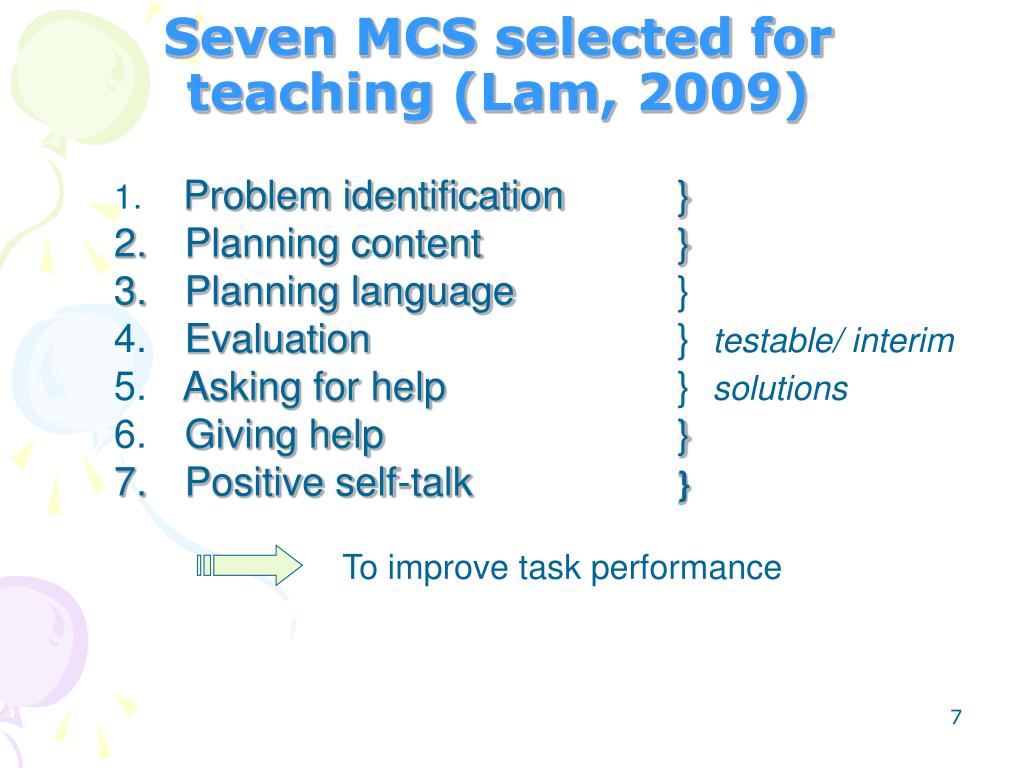 Seven MCS selected for teaching (Lam, 2009)

1. Problem identification }
2. Planning content }
3. Planning language }
4. Evaluation } testable/ interim
5. Asking for help } solutions
6. Giving help }
7. Positive self-talk }

To improve task performance

7